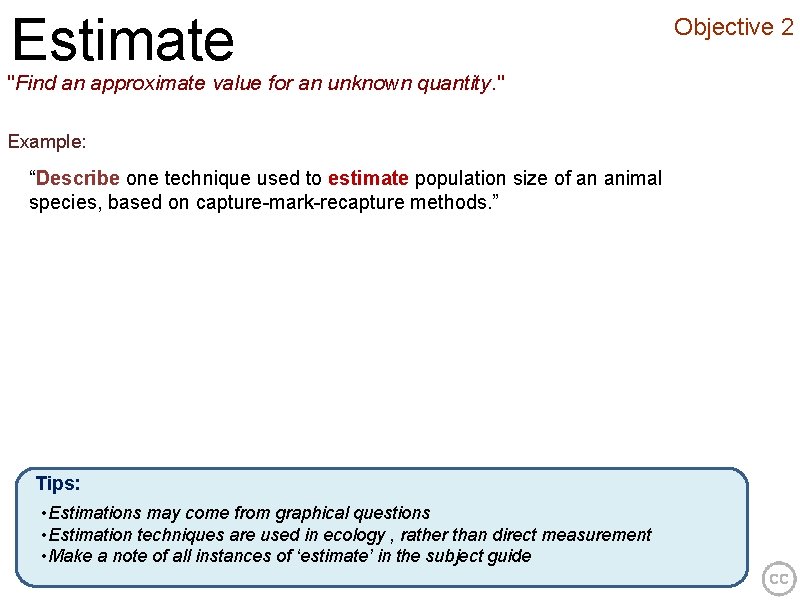 Estimate

Objective 2

"Find an approximate value for an unknown quantity."

Example:

“Describe one technique used to estimate population size of an animal species, based on capture-mark-recapture methods.”

Tips:

•Estimations may come from graphical questions
•Estimation techniques are used in ecology , rather than direct measurement
•Make a note of all instances of ‘estimate’ in the subject guide

cc